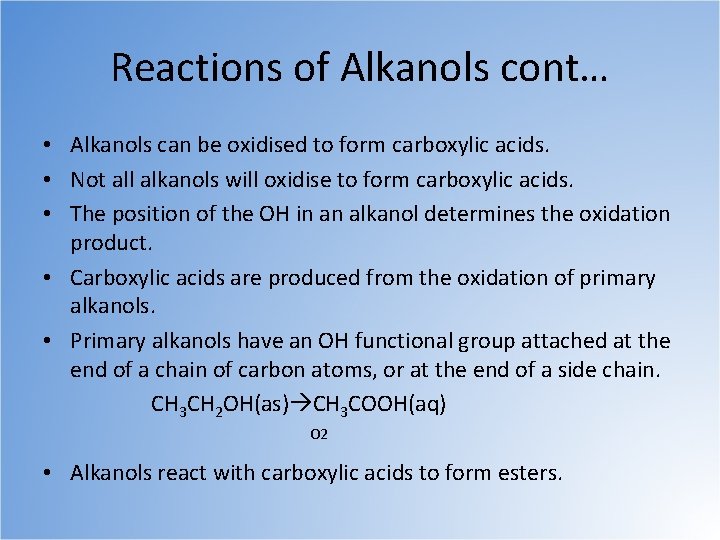 Reactions of Alkanols cont…

• Alkanols can be oxidised to form carboxylic acids.
• Not all alkanols will oxidise to form carboxylic acids.
• The position of the OH in an alkanol determines the oxidation product.
• Carboxylic acids are produced from the oxidation of primary alkanols.
• Primary alkanols have an OH functional group attached at the end of a chain of carbon atoms, or at the end of a side chain.

$CH_3CH_2OH(as) \rightarrow CH_3COOH(aq)$
O2

• Alkanols react with carboxylic acids to form esters.